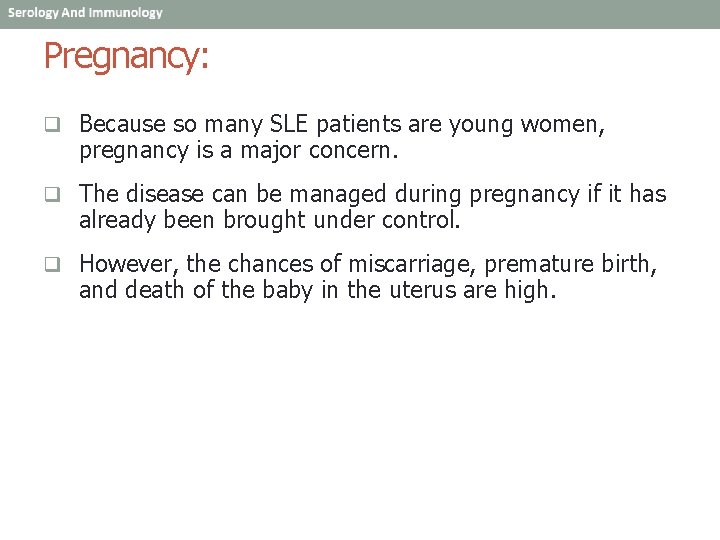 Serology And Immunology

Pregnancy:

❑ Because so many SLE patients are young women, pregnancy is a major concern.

❑ The disease can be managed during pregnancy if it has already been brought under control.

❑ However, the chances of miscarriage, premature birth, and death of the baby in the uterus are high.